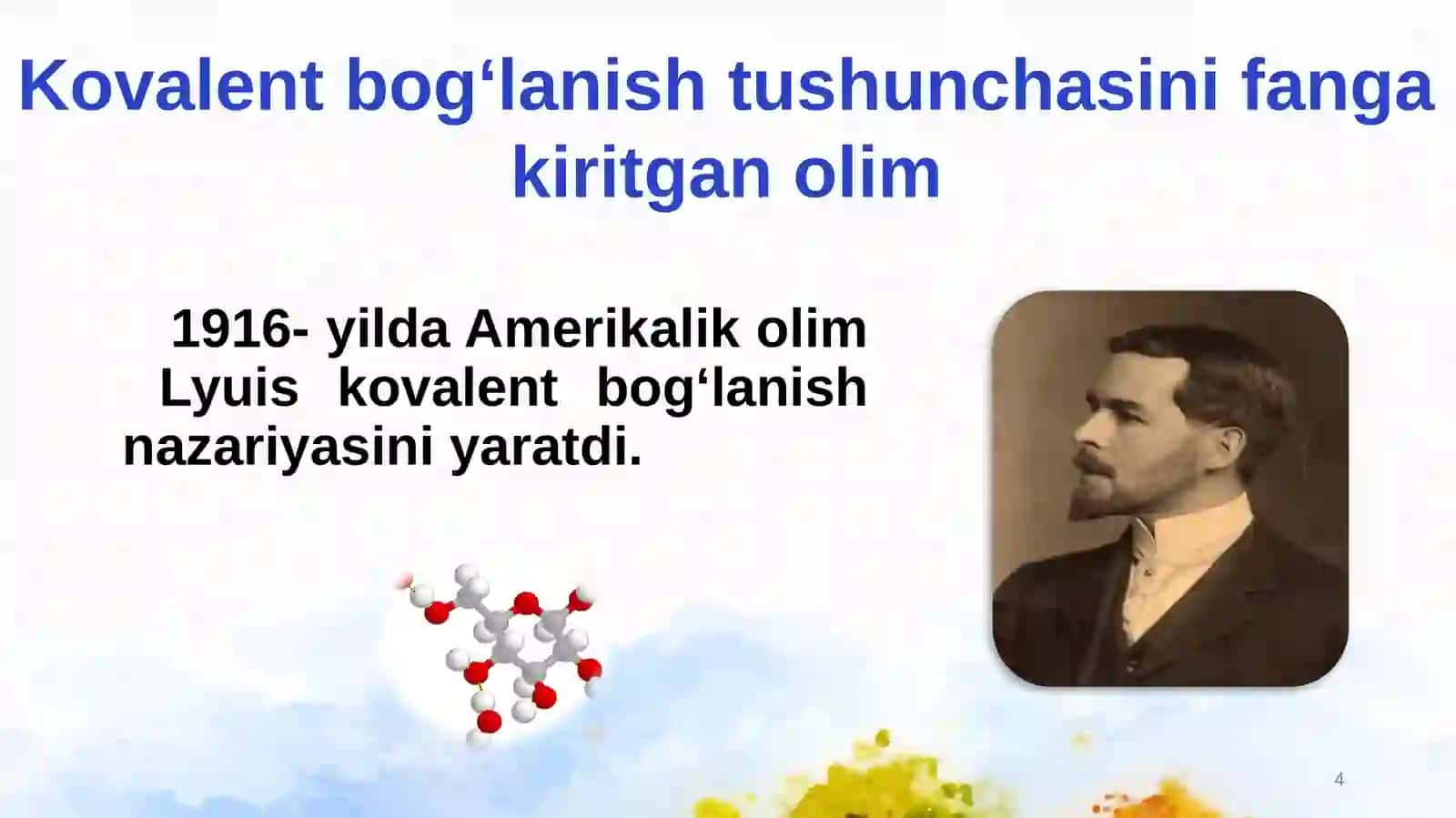 Kovalent bog‘lanish tushunchasini fanga kiritgan olim

1916- yilda Amerikalik olim Lyuis kovalent bog‘lanish nazariyasini yaratdi.

4